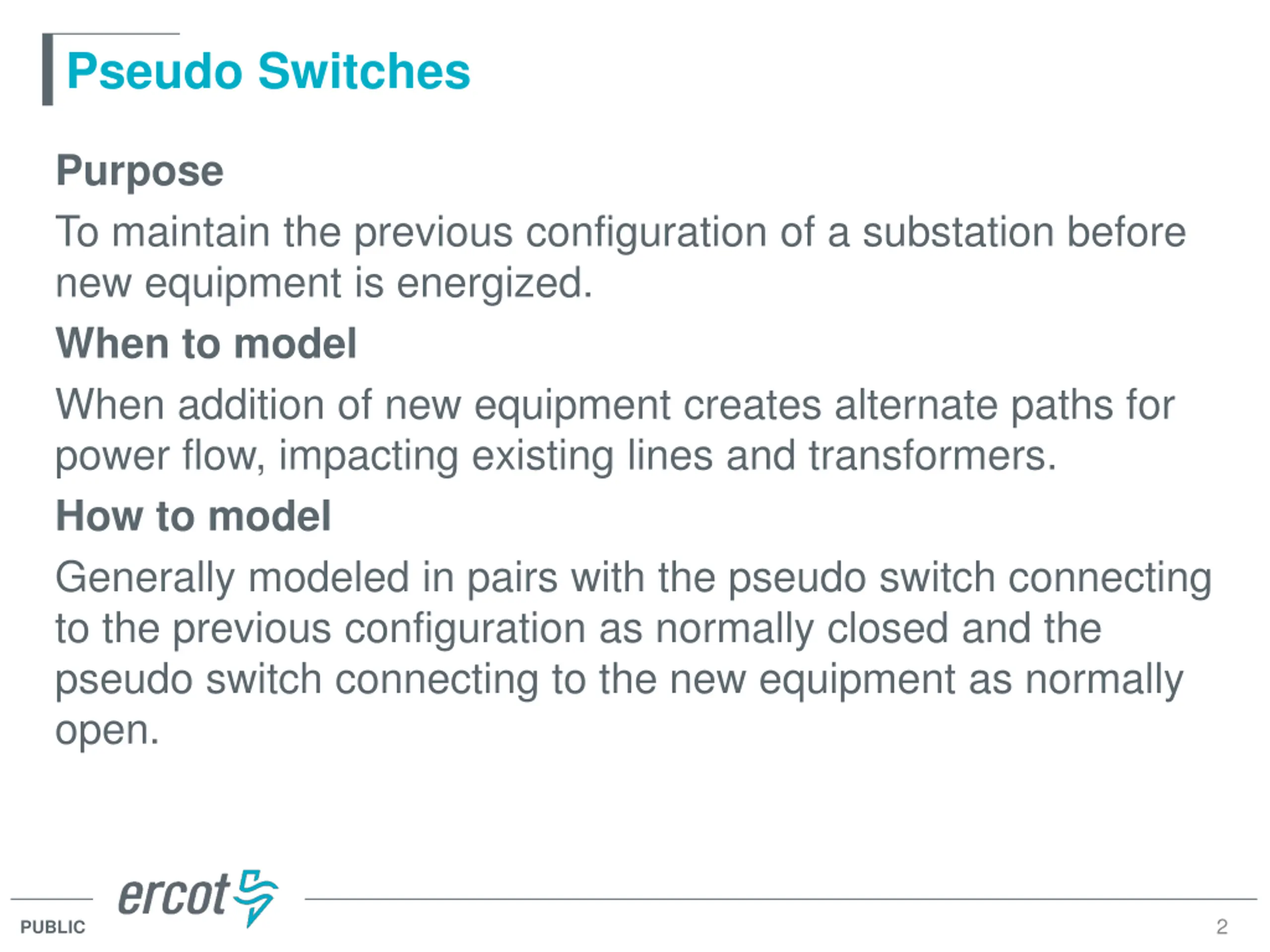 Pseudo Switches

Purpose

To maintain the previous configuration of a substation before new equipment is energized.

When to model

When addition of new equipment creates alternate paths for power flow, impacting existing lines and transformers.

How to model

Generally modeled in pairs with the pseudo switch connecting to the previous configuration as normally closed and the pseudo switch connecting to the new equipment as normally open.

ercot

PUBLIC

2